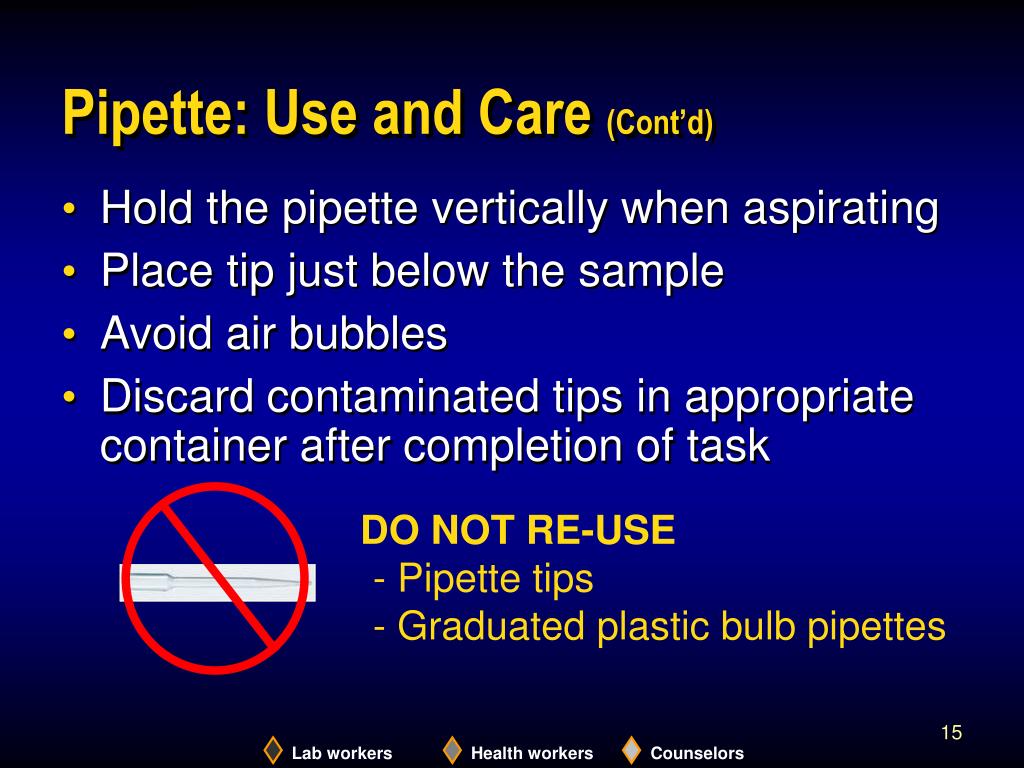 Pipette: Use and Care (Cont'd)

• Hold the pipette vertically when aspirating
• Place tip just below the sample
• Avoid air bubbles
• Discard contaminated tips in appropriate container after completion of task

DO NOT RE-USE
- Pipette tips
- Graduated plastic bulb pipettes

15

Lab workers Health workers Counselors